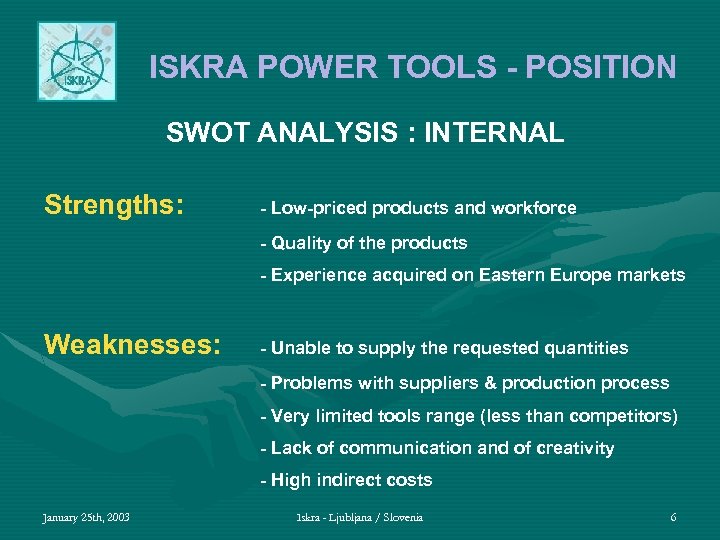 ISKRA

ISKRA POWER TOOLS - POSITION

SWOT ANALYSIS : INTERNAL

Strengths:
- Low-priced products and workforce
- Quality of the products
- Experience acquired on Eastern Europe markets

Weaknesses:
- Unable to supply the requested quantities
- Problems with suppliers & production process
- Very limited tools range (less than competitors)
- Lack of communication and of creativity
- High indirect costs

January 25th, 2003

Iskra - Ljubljana / Slovenia

6